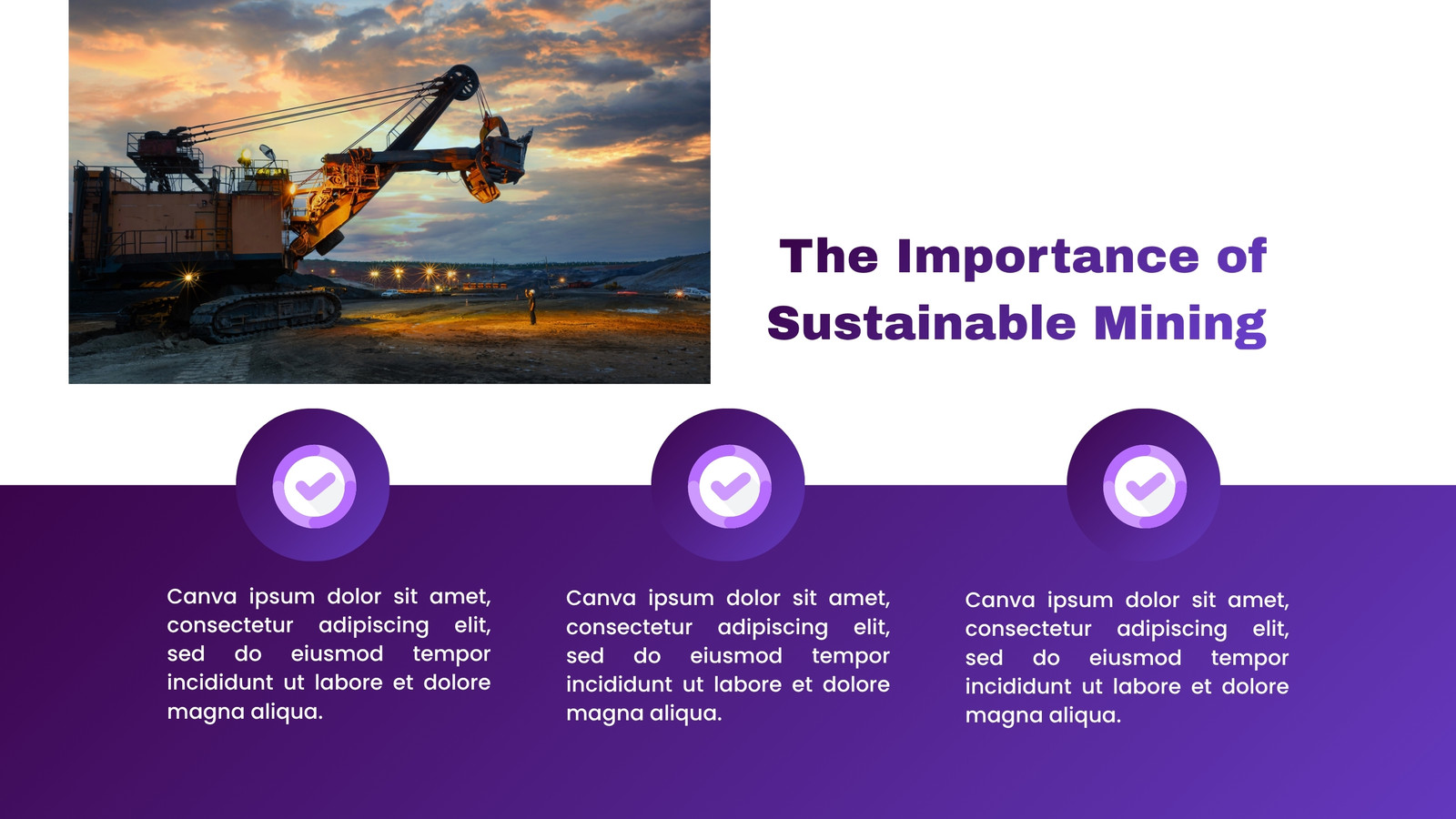 The Importance of Sustainable Mining

Canva ipsum dolor sit amet, consectetur adipiscing elit, sed do eiusmod tempor incididunt ut labore et dolore magna aliqua.

Canva ipsum dolor sit amet, consectetur adipiscing elit, sed do eiusmod tempor incididunt ut labore et dolore magna aliqua.

Canva ipsum dolor sit amet, consectetur adipiscing elit, sed do eiusmod tempor incididunt ut labore et dolore magna aliqua.